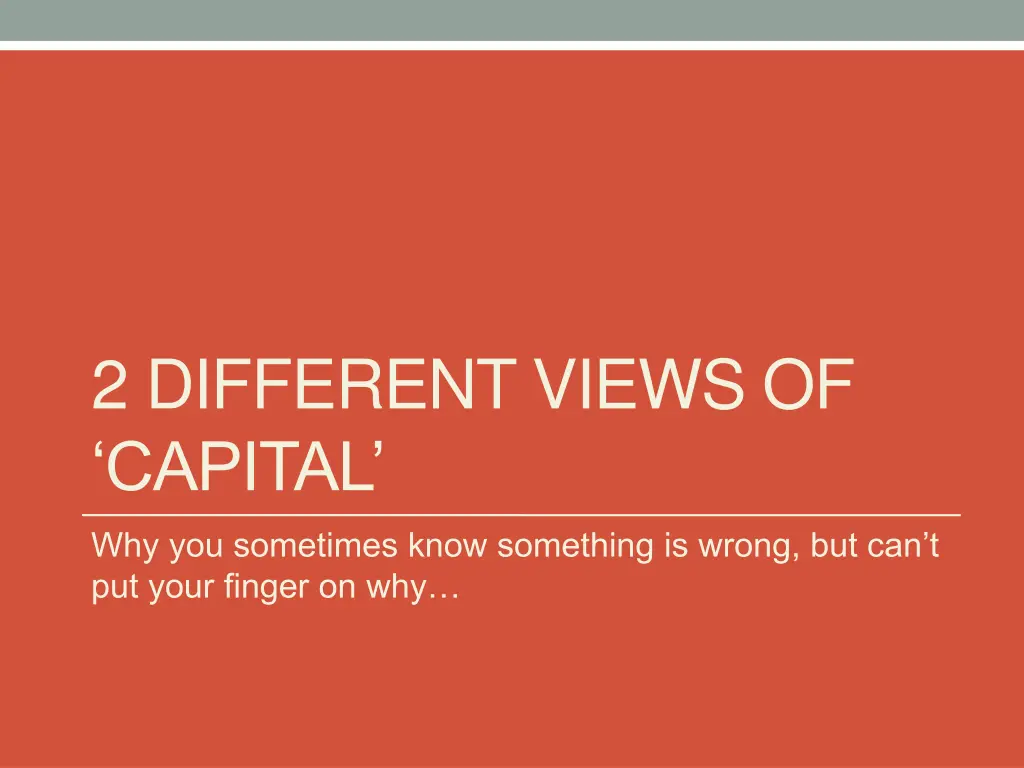 2 DIFFERENT VIEWS OF ‘CAPITAL’

Why you sometimes know something is wrong, but can’t put your finger on why…